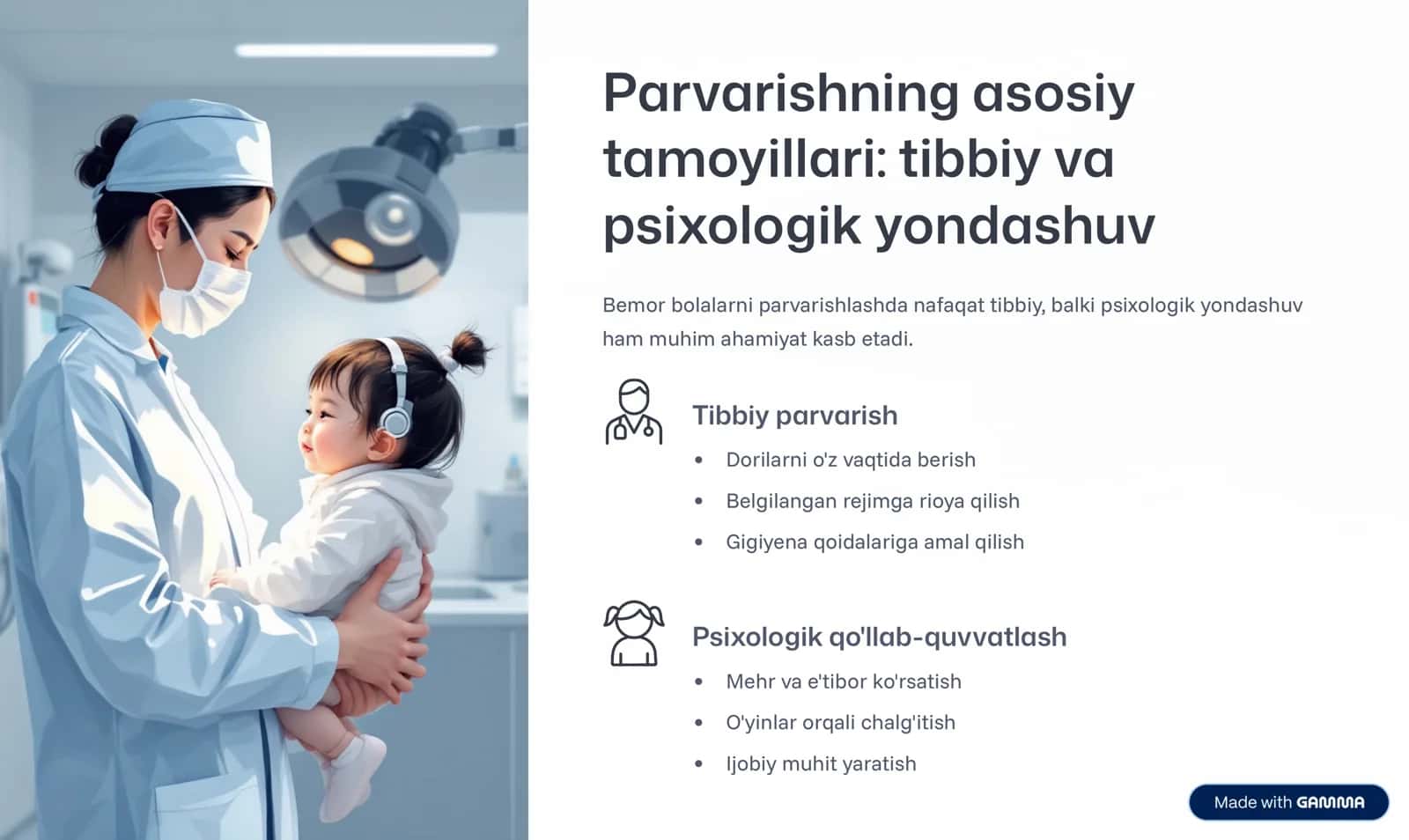 Parvarishning asosiy tamoyillari: tibbiy va psixologik yondashuv

Bemor bolalarni parvarishlashda nafaqat tibbiy, balki psixologik yondashuv ham muhim ahamiyat kasb etadi.

Tibbiy parvarish

• Dorilarni o'z vaqtida berish
• Belgilangan rejimga rioya qilish
• Gigiyena qoidalariga amal qilish

Psixologik qo'llab-quvvatlash

• Mehr va e'tibor ko'rsatish
• O'yinlar orqali chalg'itish
• Ijobiy muhit yaratish

Made with GAMMA